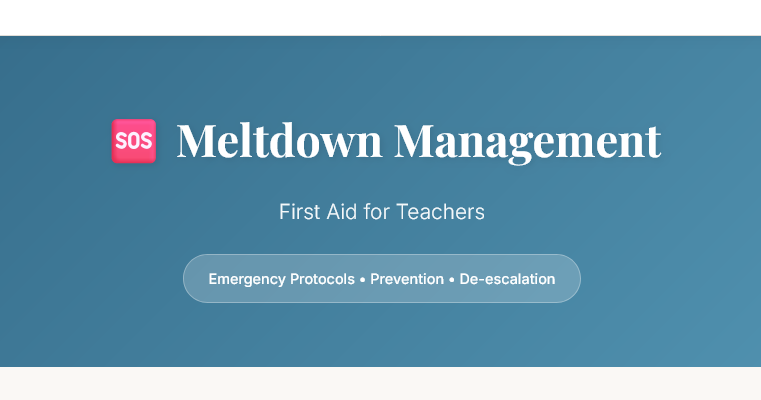 SOS Meltdown Management

First Aid for Teachers

Emergency Protocols • Prevention • De-escalation